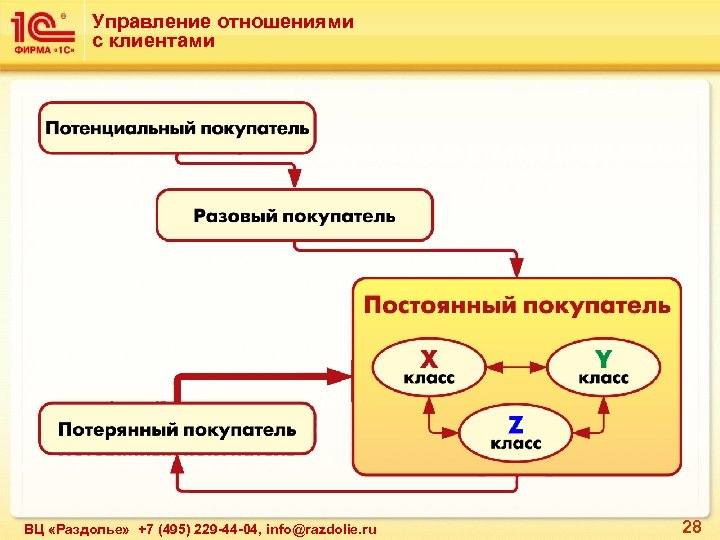 1С ФИРМА «1С»

Управление отношениями с клиентами

Потенциальный покупатель

Разовый покупатель

Постоянный покупатель

X класс

Y класс

Z класс

Потерянный покупатель

ВЦ «Раздолье» +7 (495) 229-44-04, info@razdolie.ru

28